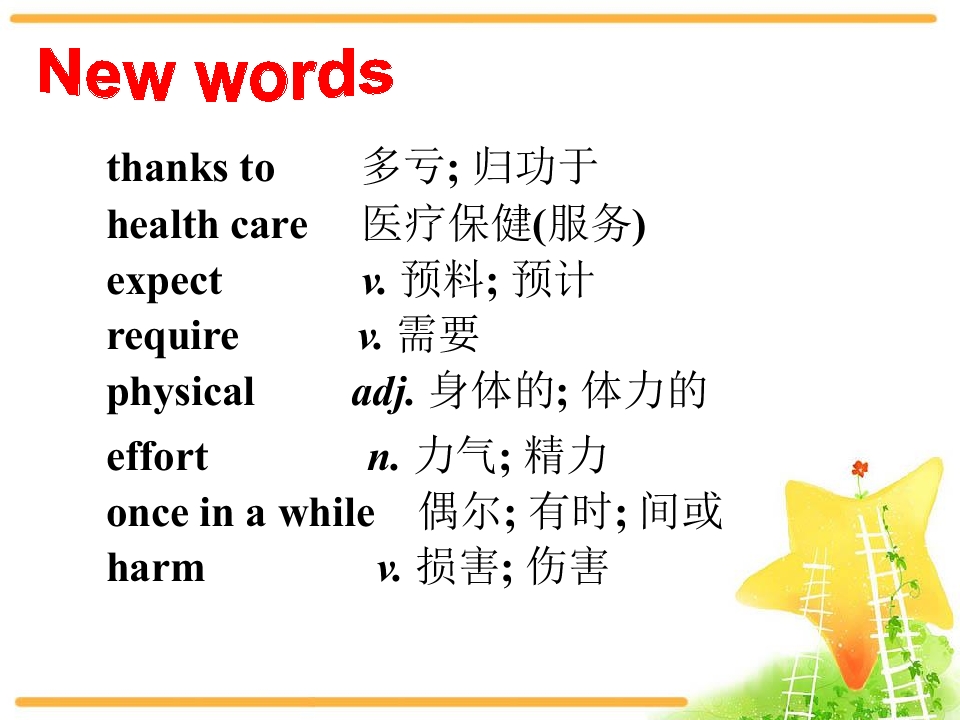 New words

thanks to 多亏; 归功于
health care 医疗保健(服务)
expect v. 预料; 预计
require v. 需要
physical adj. 身体的; 体力的
effort n. 力气; 精力
once in a while 偶尔; 有时; 间或
harm v. 损害; 伤害